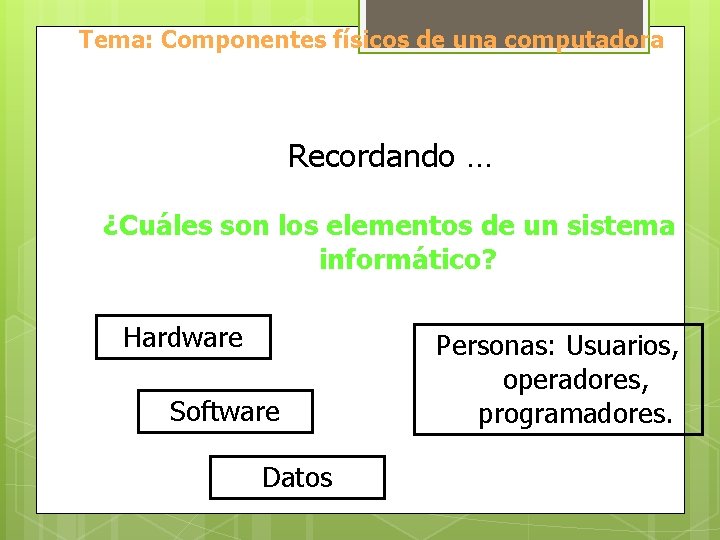 Tema: Componentes físicos de una computadora

Recordando …

¿Cuáles son los elementos de un sistema informático?

Hardware

Software

Datos

Personas: Usuarios, operadores, programadores.